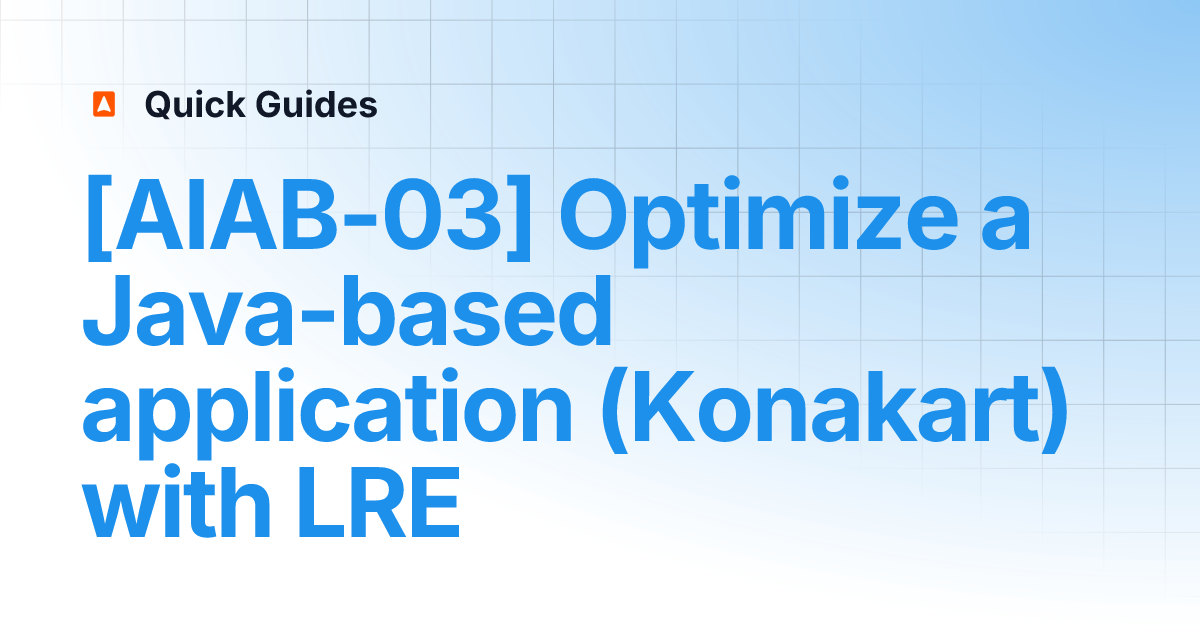 Quick Guides

[AIAB-03] Optimize a Java-based application (Konakart) with LRE